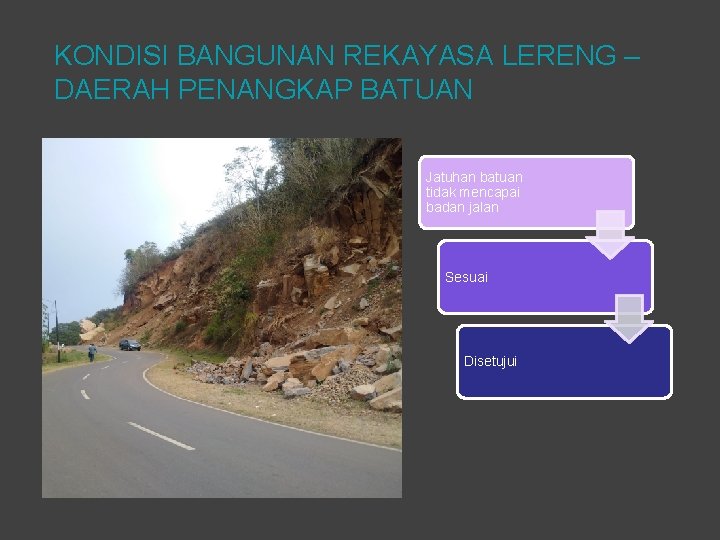 KONDISI BANGUNAN REKAYASA LERENG – DAERAH PENANGKAP BATUAN

Jatuhan batuan tidak mencapai badan jalan

Sesuai

Disetujui